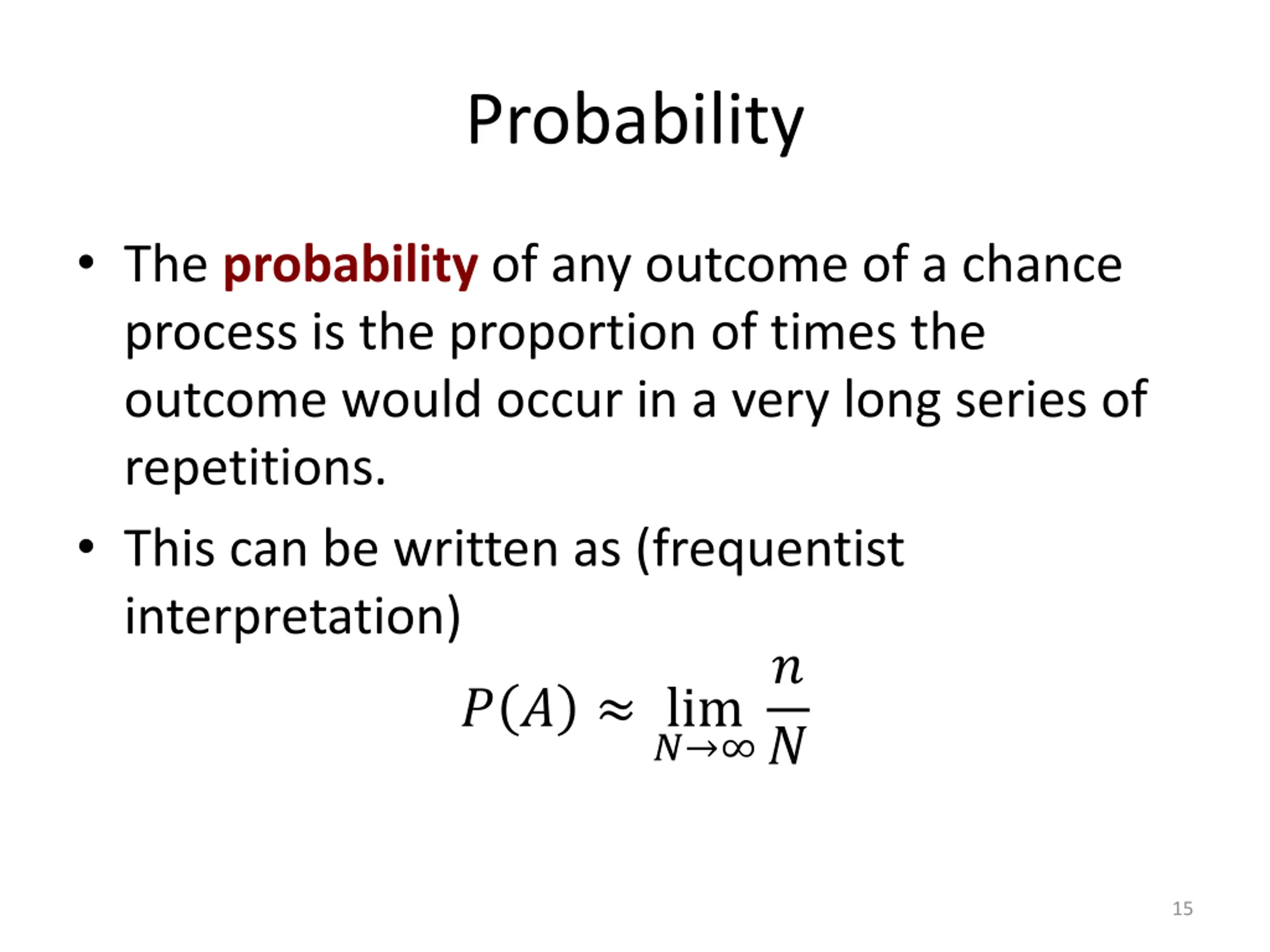 Probability

• The probability of any outcome of a chance process is the proportion of times the outcome would occur in a very long series of repetitions.

• This can be written as (frequentist interpretation)

$P(A) \approx \lim_{N \to \infty} \frac{n}{N}$

15